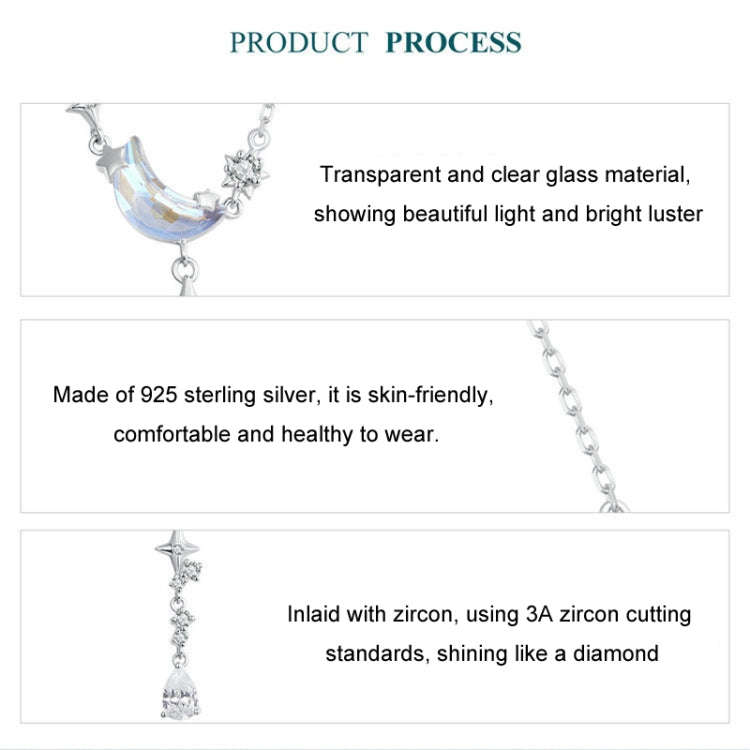 PRODUCT PROCESS

Transparent and clear glass material, showing beautiful light and bright luster

Made of 925 sterling silver, it is skin-friendly, comfortable and healthy to wear.

Inlaid with zircon, using 3A zircon cutting standards, shining like a diamond